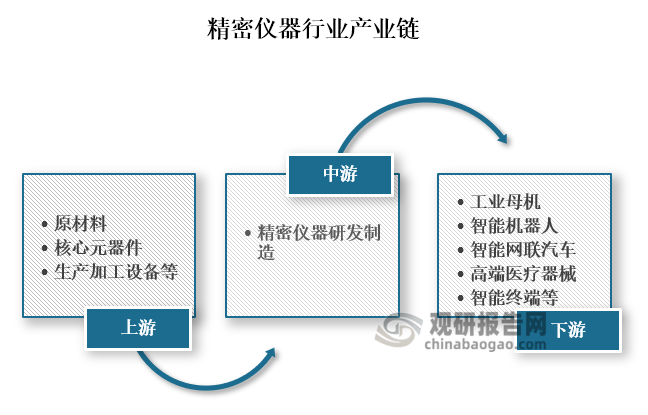 精密仪器行业产业链

• 原材料
• 核心元器件
• 生产加工设备等

上游

中游

• 精密仪器研发制造

• 工业母机
• 智能机器人
• 智能网联汽车
• 高端医疗器械
• 智能终端等

下游

观研报告网
chinabaogao.com